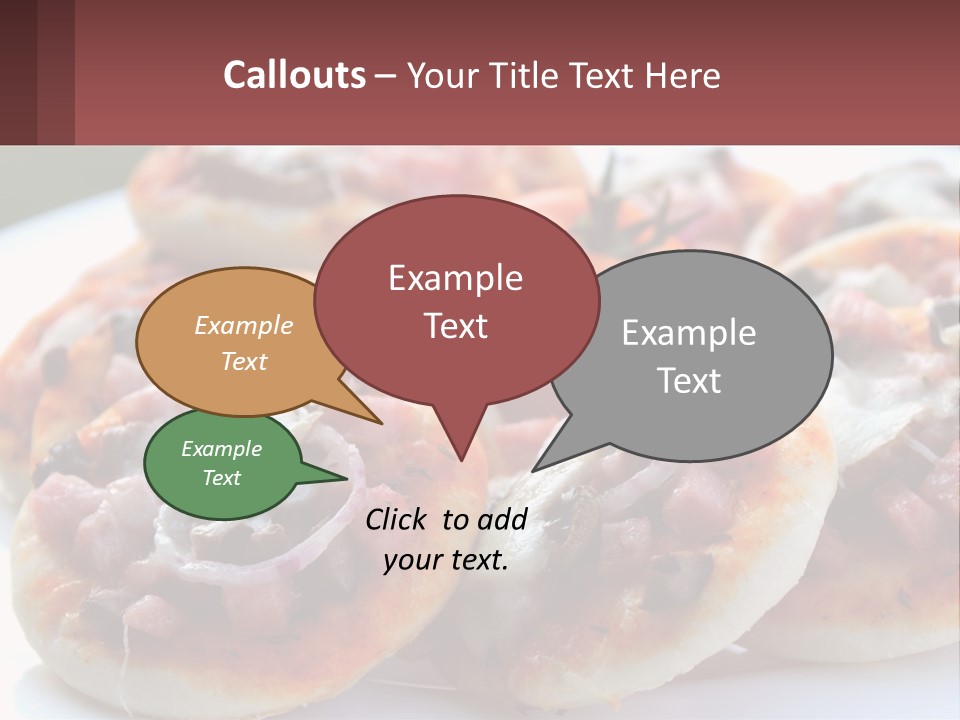 Callouts – Your Title Text Here

Example Text

Example Text

Example Text

Example Text

Click to add your text.